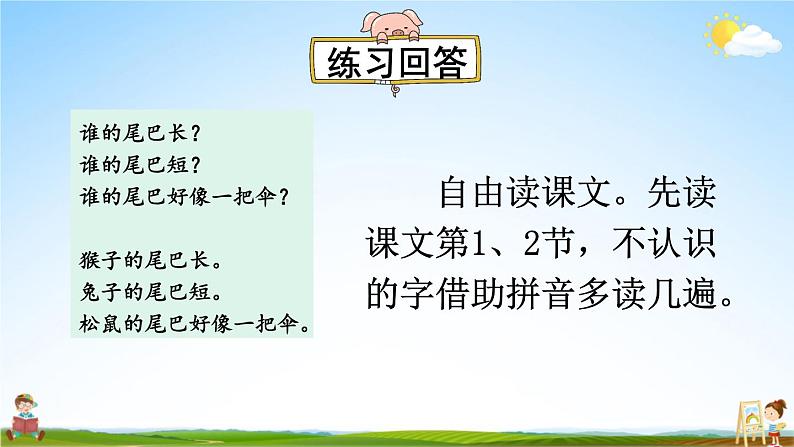 练习回答

谁的尾巴长？
谁的尾巴短？
谁的尾巴好像一把伞？

猴子的尾巴长。
兔子的尾巴短。
松鼠的尾巴好像一把伞。

自由读课文。先读课文第1、2节，不认识的字借助拼音多读几遍。